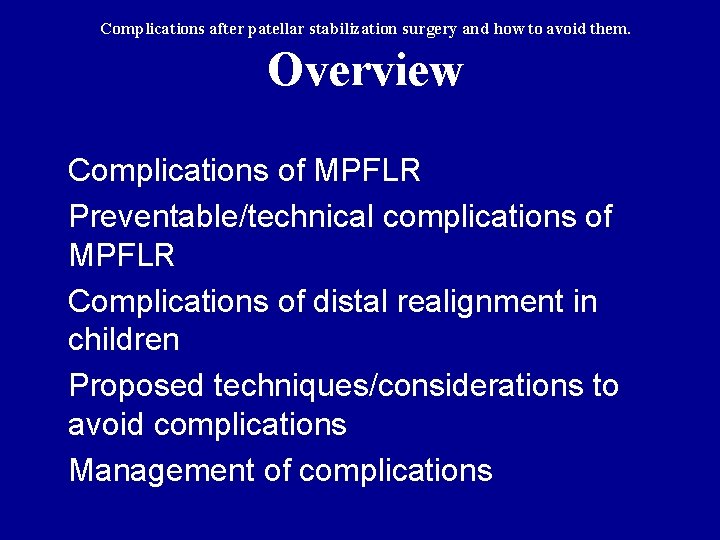 Complications after patellar stabilization surgery and how to avoid them.

Overview

Complications of MPFLR

Preventable/technical complications of MPFLR

Complications of distal realignment in children

Proposed techniques/considerations to avoid complications

Management of complications